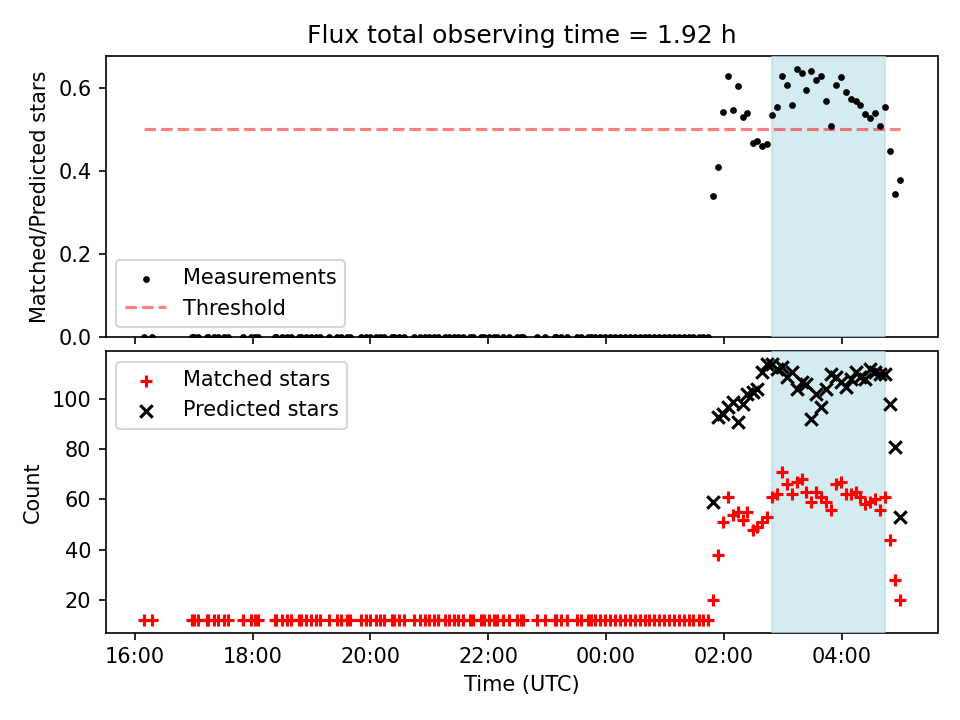 Flux total observing time = 1.92 h

Matched/Predicted stars

0.6
0.4
0.2
0.0

Measurements
Threshold

Matched stars
Predicted stars

Count

100
80
60
40
20

16:00
18:00
20:00
22:00
00:00
02:00
04:00

Time (UTC)